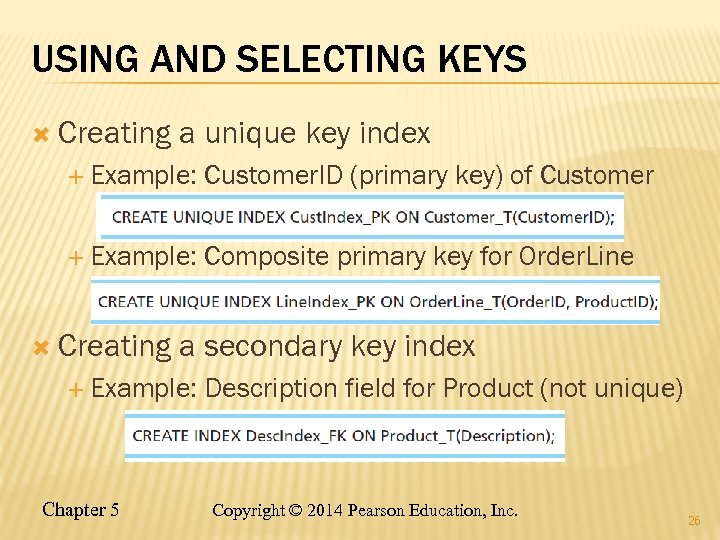 USING AND SELECTING KEYS

Creating a unique key index

Example: CustomerID (primary key) of Customer

CREATE UNIQUE INDEX CustIndex_PK ON Customer_T(CustomerID);

Example: Composite primary key for OrderLine

CREATE UNIQUE INDEX LineIndex_PK ON OrderLine_T(OrderID, ProductID);

Creating a secondary key index

Example: Description field for Product (not unique)

CREATE INDEX DescIndex_FK ON Product_T(Description);

Chapter 5 Copyright © 2014 Pearson Education, Inc.

26